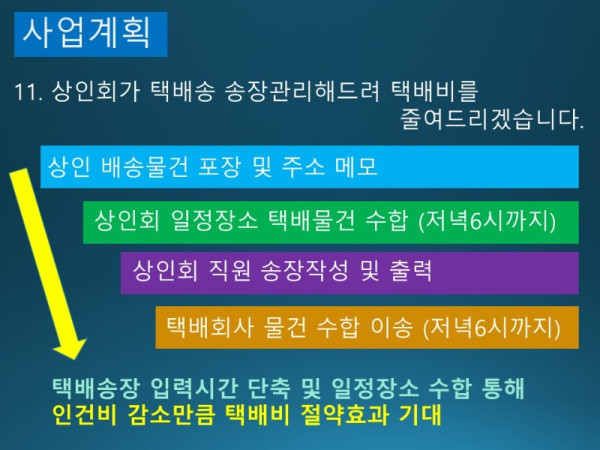 사업계획

11. 상인회가 택배송 송장관리해드려 택배비를 줄여드리겠습니다.

상인 배송물건 포장 및 주소 메모

상인회 일정장소 택배물건 수합 (저녁6시까지)

상인회 직원 송장작성 및 출력

택배회사 물건 수합 이송 (저녁6시까지)

택배송장 입력시간 단축 및 일정장소 수합 통해
인건비 감소만큼 택배비 절약효과 기대